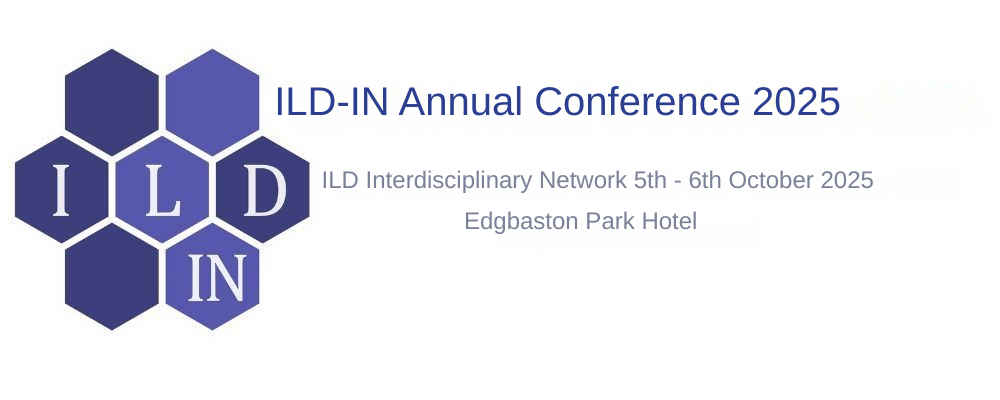 I L D
IN

ILD-IN Annual Conference 2025

ILD Interdisciplinary Network 5th - 6th October 2025
Edgbaston Park Hotel